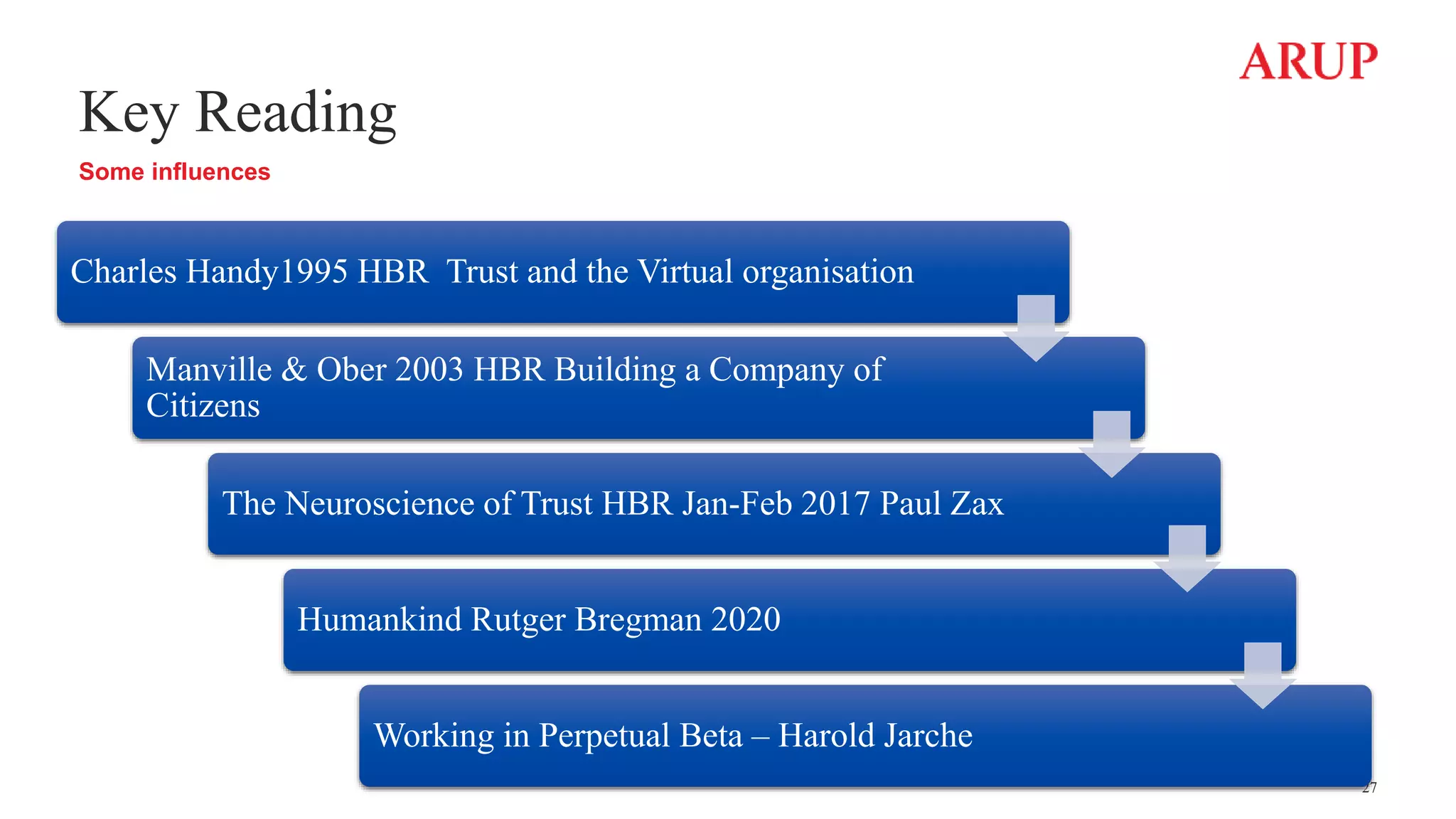 ARUP

Key Reading

Some influences

Charles Handy1995 HBR  Trust and the Virtual organisation

Manville & Ober 2003 HBR Building a Company of Citizens

The Neuroscience of Trust HBR Jan-Feb 2017 Paul Zax

Humankind Rutger Bregman 2020

Working in Perpetual Beta – Harold Jarche

27